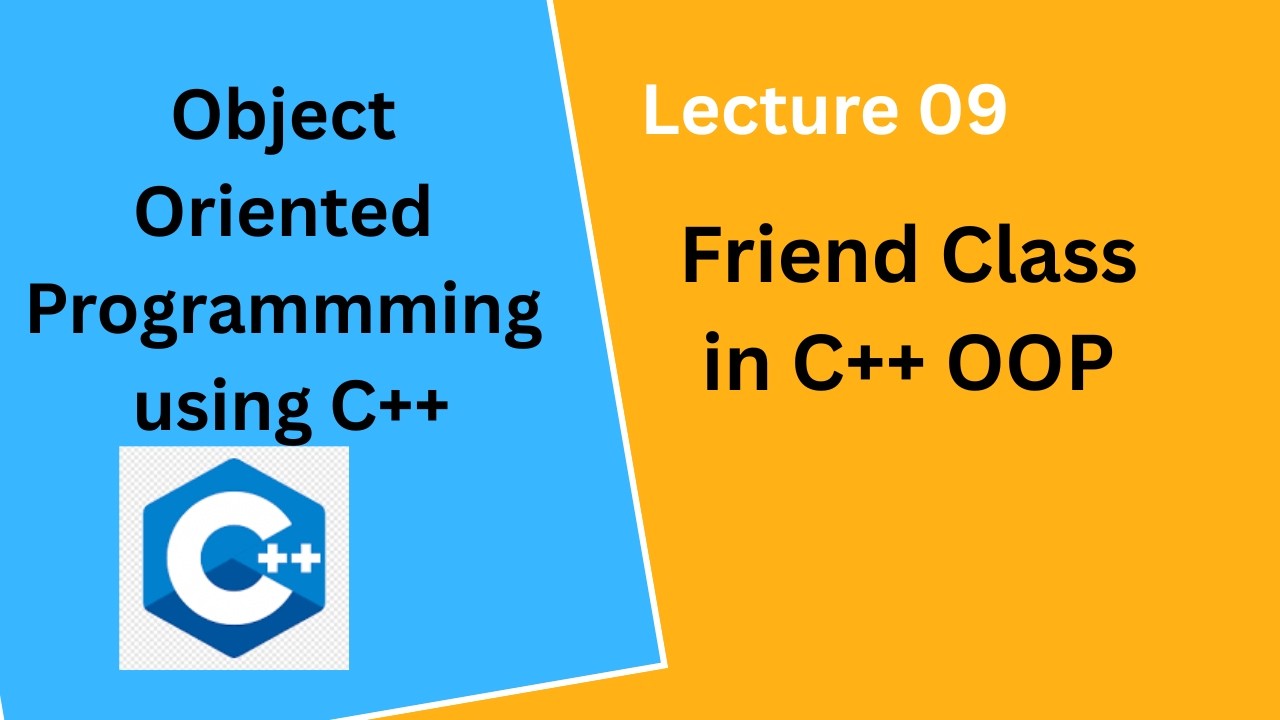 Object Oriented Programmming using C++

C++

Lecture 09

Friend Class in C++ OOP